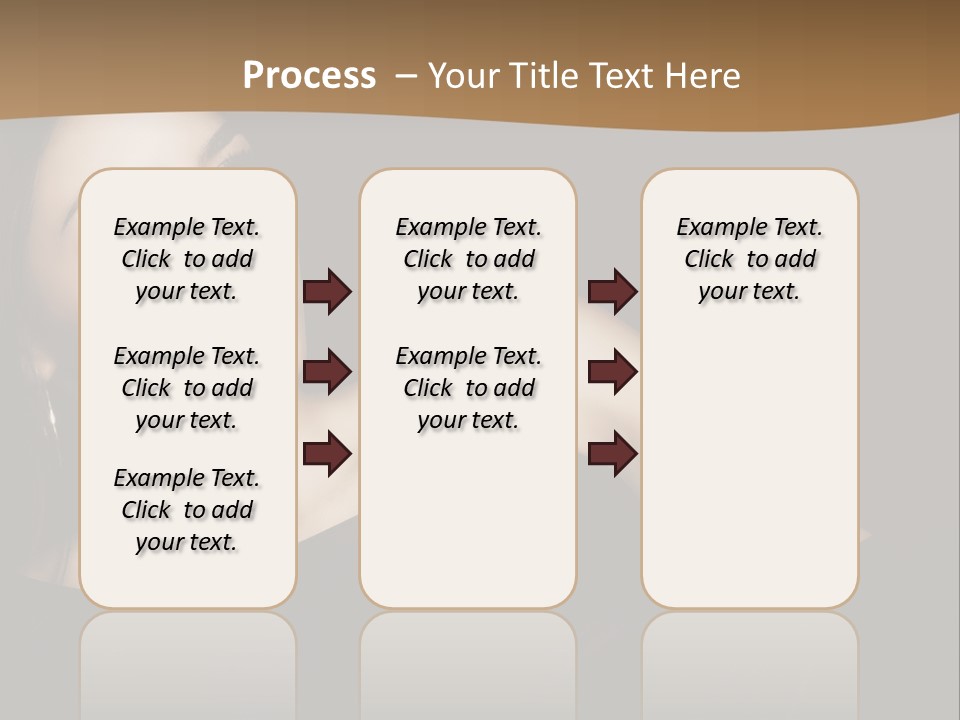 Process – Your Title Text Here

Example Text. Click to add your text.

Example Text. Click to add your text.

Example Text. Click to add your text.

Example Text. Click to add your text.

Example Text. Click to add your text.

Example Text. Click to add your text.